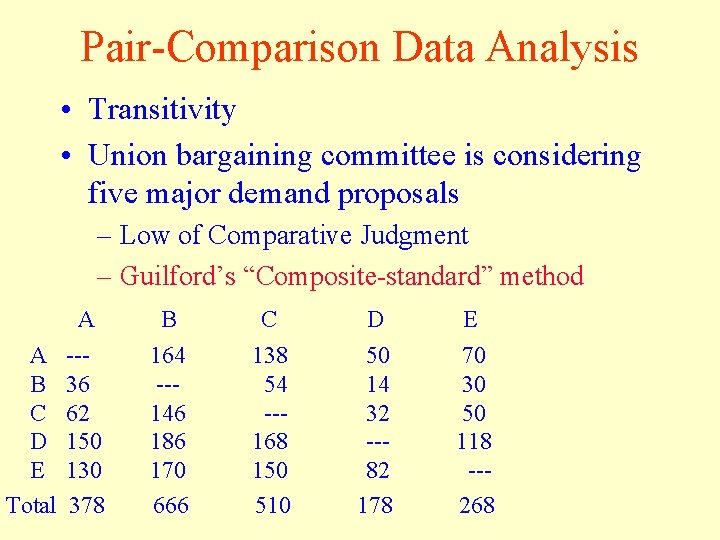 Pair-Comparison Data Analysis

• Transitivity

• Union bargaining committee is considering five major demand proposals

– Low of Comparative Judgment

– Guilford's "Composite-standard" method

| | A | B | C | D | E |
|---|---|---|---|---|---|
| A | --- | 164 | 138 | 50 | 70 |
| B | 36 | --- | 54 | 14 | 30 |
| C | 62 | 146 | --- | 32 | 50 |
| D | 150 | 186 | 168 | --- | 118 |
| E | 130 | 170 | 150 | 82 | --- |
| Total | 378 | 666 | 510 | 178 | 268 |